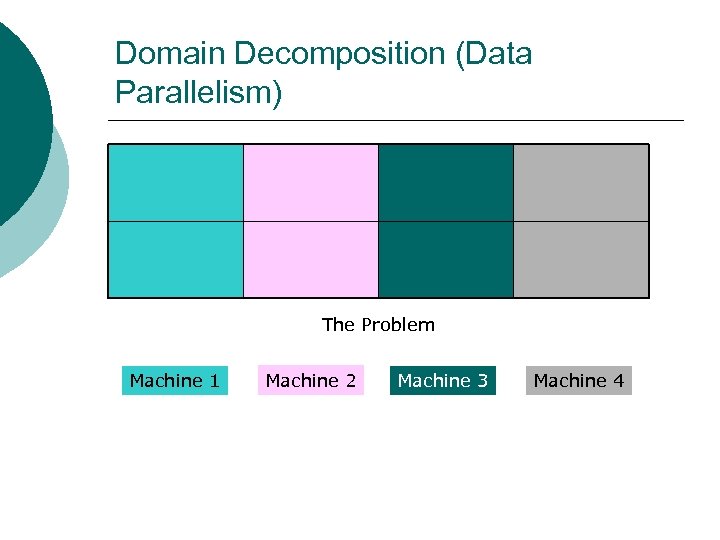 Domain Decomposition (Data Parallelism)

The Problem

Machine 1

Machine 2

Machine 3

Machine 4